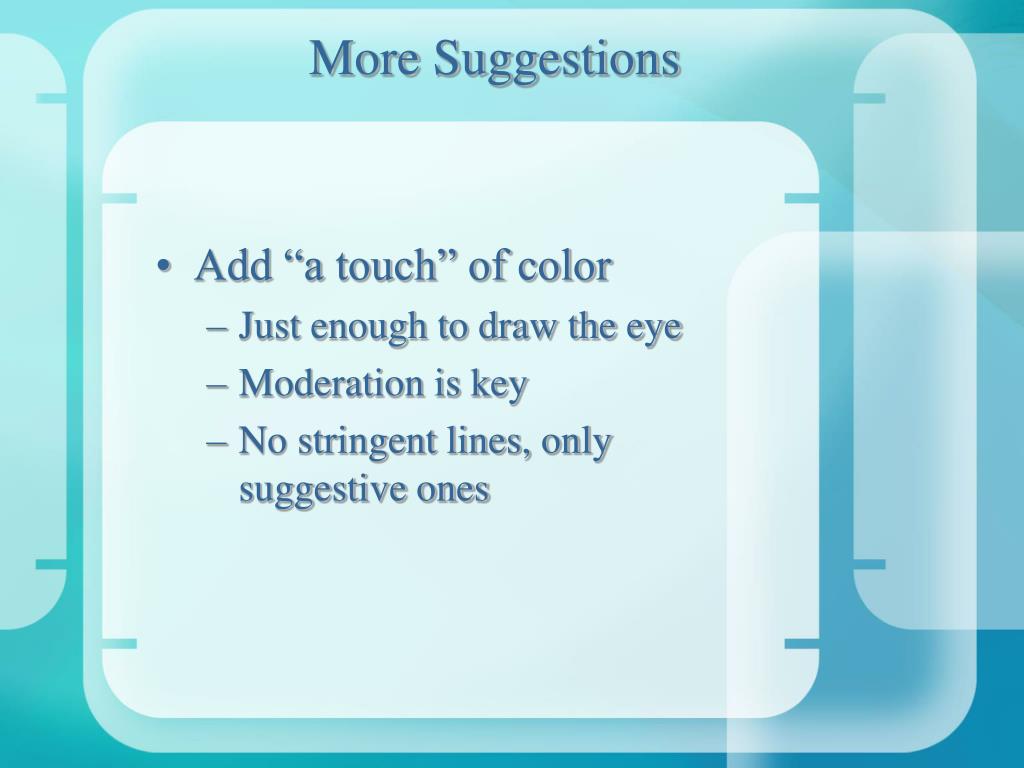 More Suggestions

• Add “a touch” of color
– Just enough to draw the eye
– Moderation is key
– No stringent lines, only suggestive ones